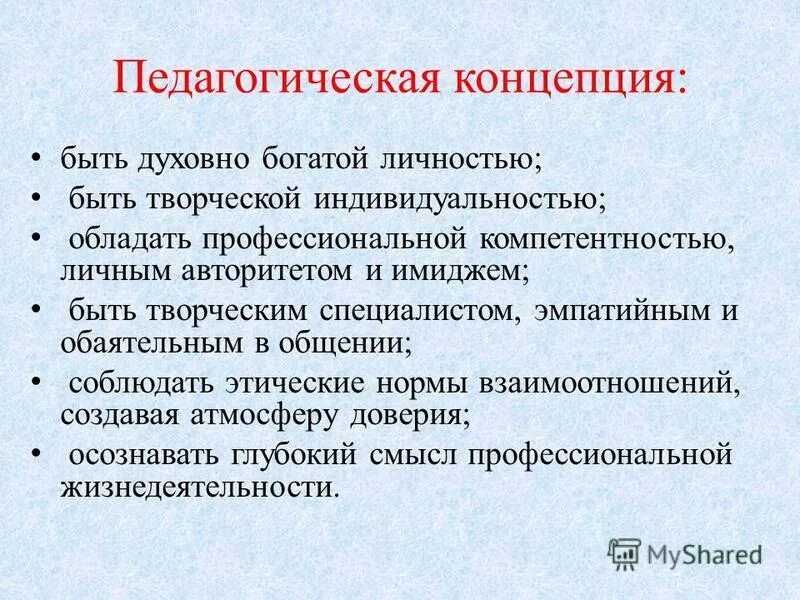 Педагогическая концепция:

• быть духовно богатой личностью;
• быть творческой индивидуальностью;
• обладать профессиональной компетентностью, личным авторитетом и имиджем;
• быть творческим специалистом, эмпатийным и обаятельным в общении;
• соблюдать этические нормы взаимоотношений, создавая атмосферу доверия;
• осознавать глубокий смысл профессиональной жизнедеятельности.

MyShared